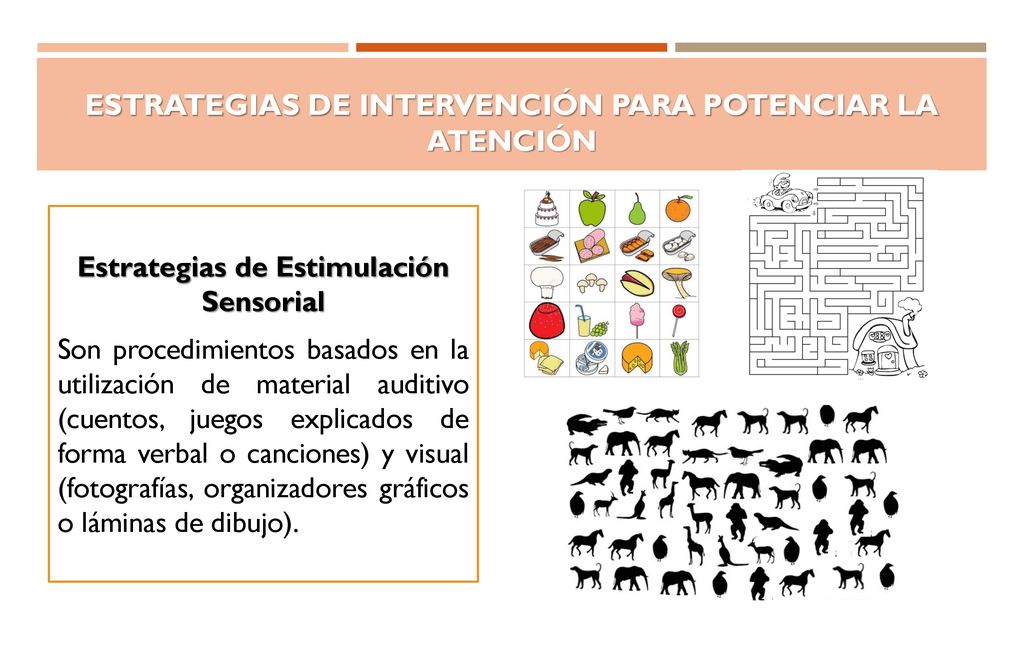 ESTRATEGIAS DE INTERVENCIÓN PARA POTENCIAR LA ATENCIÓN

Estrategias de Estimulación Sensorial

Son procedimientos basados en la utilización de material auditivo (cuentos, juegos explicados de forma verbal o canciones) y visual (fotografías, organizadores gráficos o láminas de dibujo).